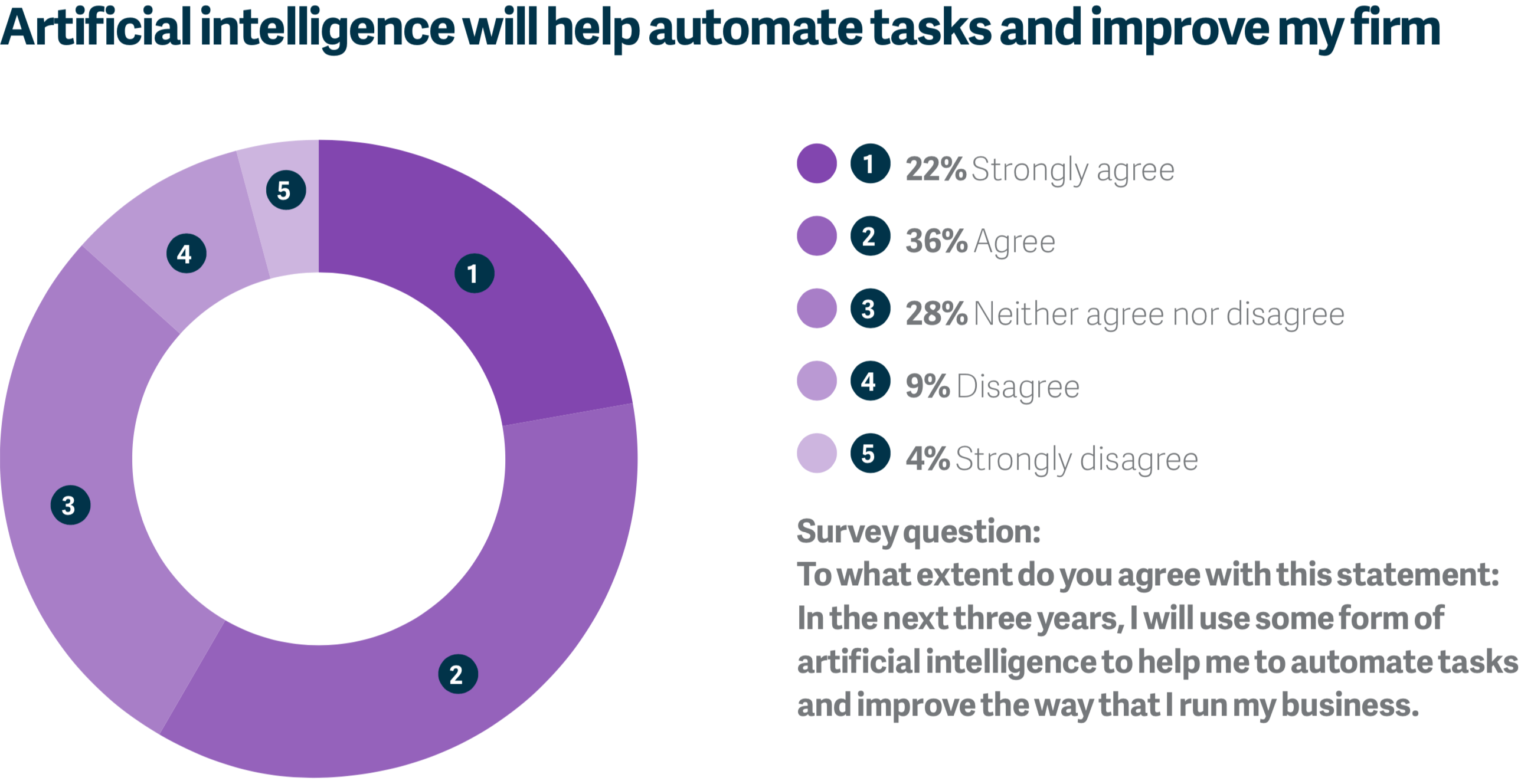 Artificial intelligence will help automate tasks and improve my firm

5
4
1
3
2

1 22% Strongly agree
2 36% Agree
3 28% Neither agree nor disagree
4 9% Disagree
5 4% Strongly disagree

Survey question:
To what extent do you agree with this statement: In the next three years, I will use some form of artificial intelligence to help me to automate tasks and improve the way that I run my business.